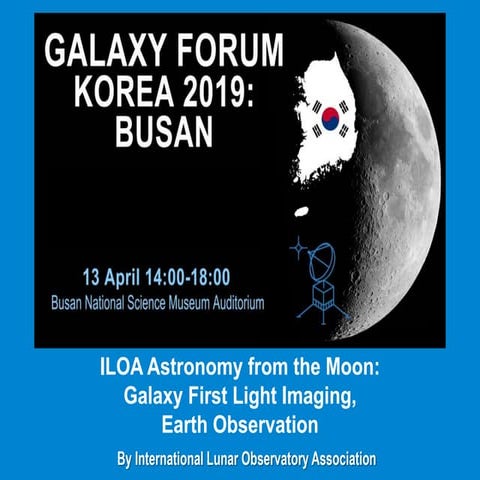 GALAXY FORUM KOREA 2019: BUSAN

13 April 14:00-18:00
Busan National Science Museum Auditorium

ILOA Astronomy from the Moon: Galaxy First Light Imaging, Earth Observation

By International Lunar Observatory Association